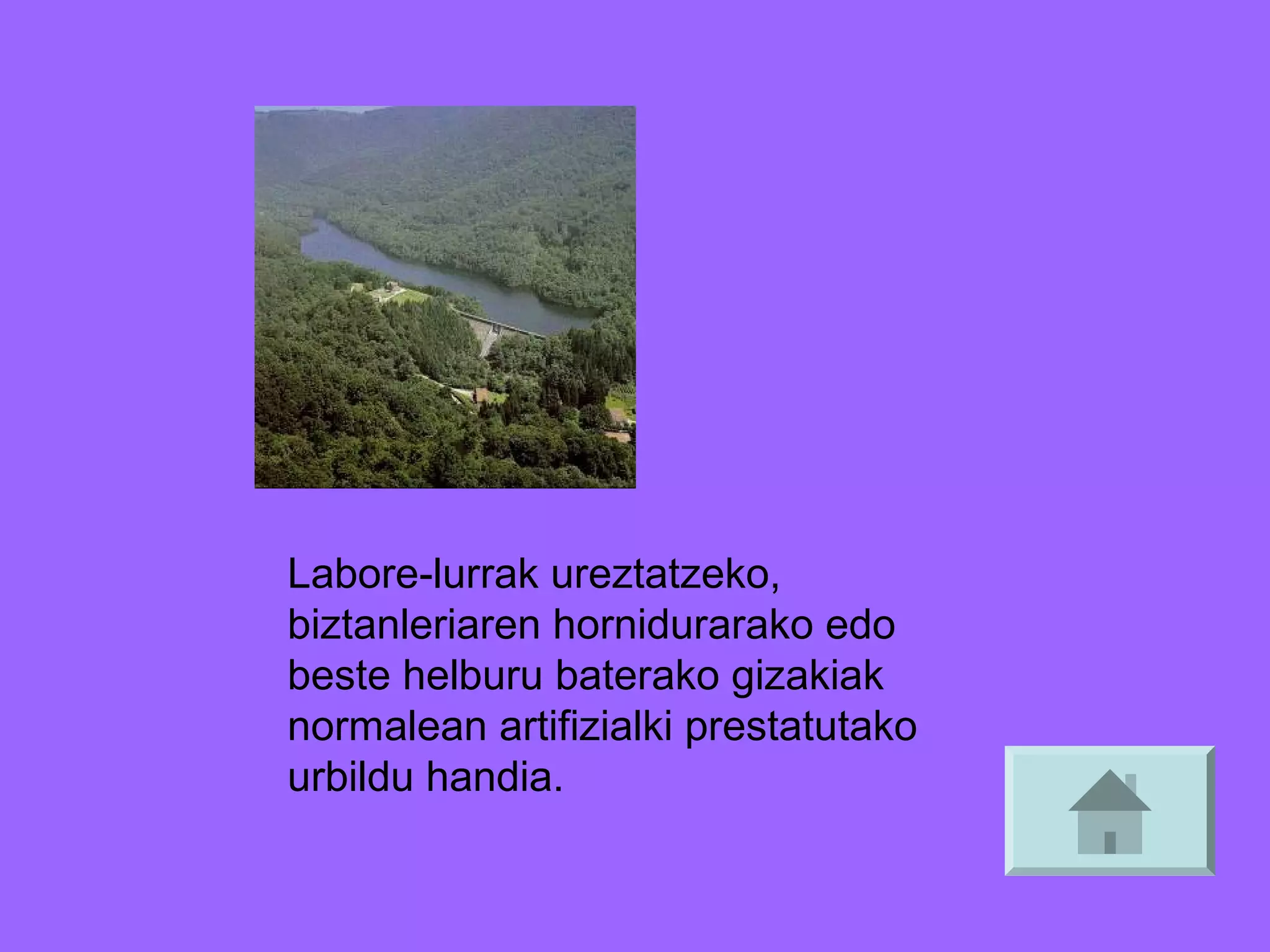 Labore-lurrak ureztatzeko, biztanleriaren hornidurarako edo beste helburu baterako gizakiak normalean artifizialki prestatutako urbildu handia.